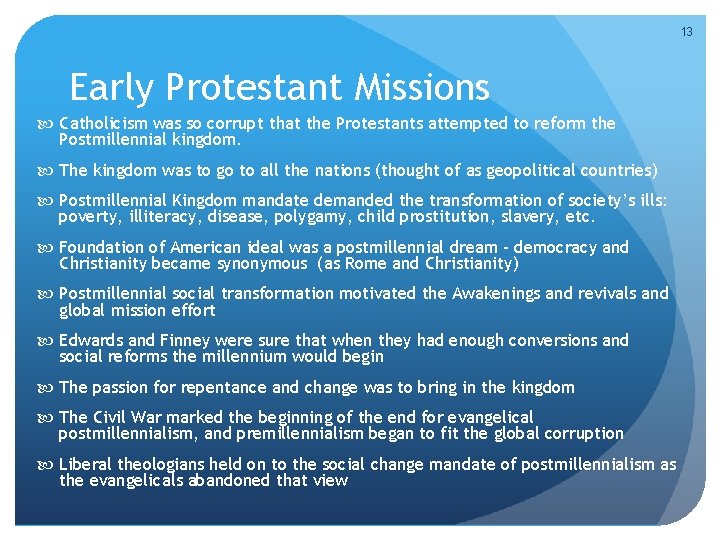 13

Early Protestant Missions

Catholicism was so corrupt that the Protestants attempted to reform the Postmillennial kingdom.

The kingdom was to go to all the nations (thought of as geopolitical countries)

Postmillennial Kingdom mandate demanded the transformation of society's ills: poverty, illiteracy, disease, polygamy, child prostitution, slavery, etc.

Foundation of American ideal was a postmillennial dream - democracy and Christianity became synonymous (as Rome and Christianity)

Postmillennial social transformation motivated the Awakenings and revivals and global mission effort

Edwards and Finney were sure that when they had enough conversions and social reforms the millennium would begin

The passion for repentance and change was to bring in the kingdom

The Civil War marked the beginning of the end for evangelical postmillennialism, and premillennialism began to fit the global corruption

Liberal theologians held on to the social change mandate of postmillennialism as the evangelicals abandoned that view